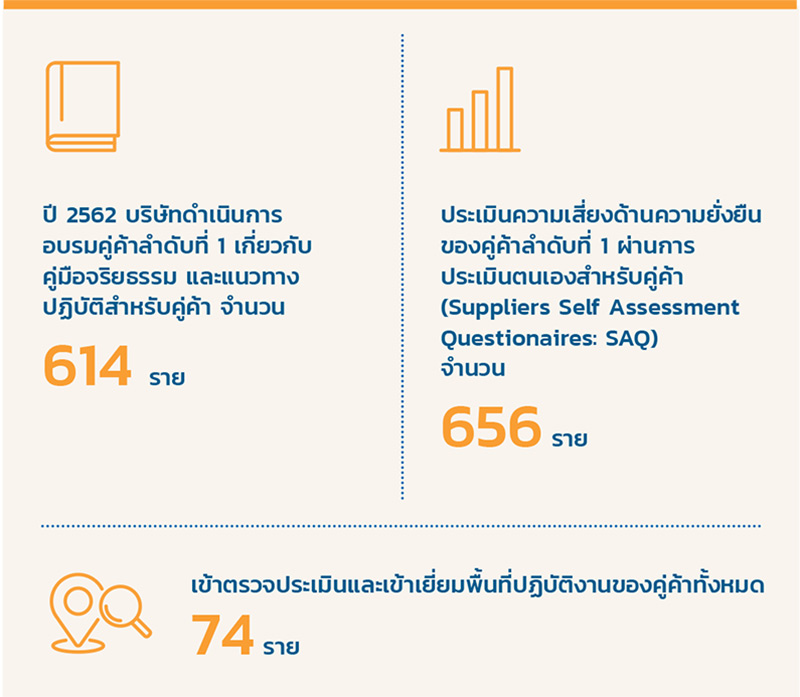 ปี 2562 บริษัทดำเนินการอบรมคู่ค้าลำดับที่ 1 เกี่ยวกับคู่มือจริยธรรม และแนวทางปฏิบัติสำหรับคู่ค้า จำนวน

614 ราย

ประเมินความเสี่ยงด้านความยั่งยืนของคู่ค้าลำดับที่ 1 ผ่านการประเมินตนเองสำหรับคู่ค้า (Suppliers Self Assessment Questionaires: SAQ) จำนวน

656 ราย

เข้าตรวจประเมินและเข้าเยี่ยมพื้นที่ปฏิบัติงานของคู่ค้าทั้งหมด

74 ราย